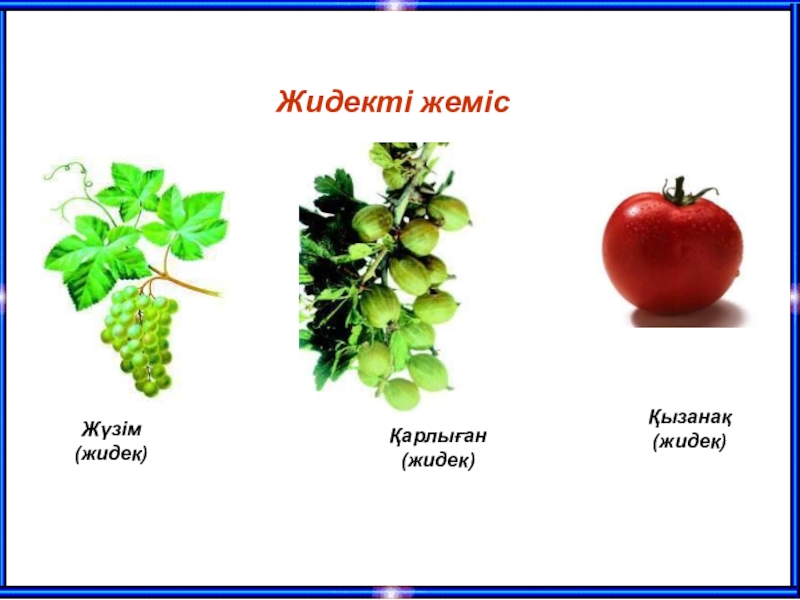 Жидекті жеміс

Жүзім
(жидек)

Қарлыған
(жидек)

Қызанақ
(жидек)